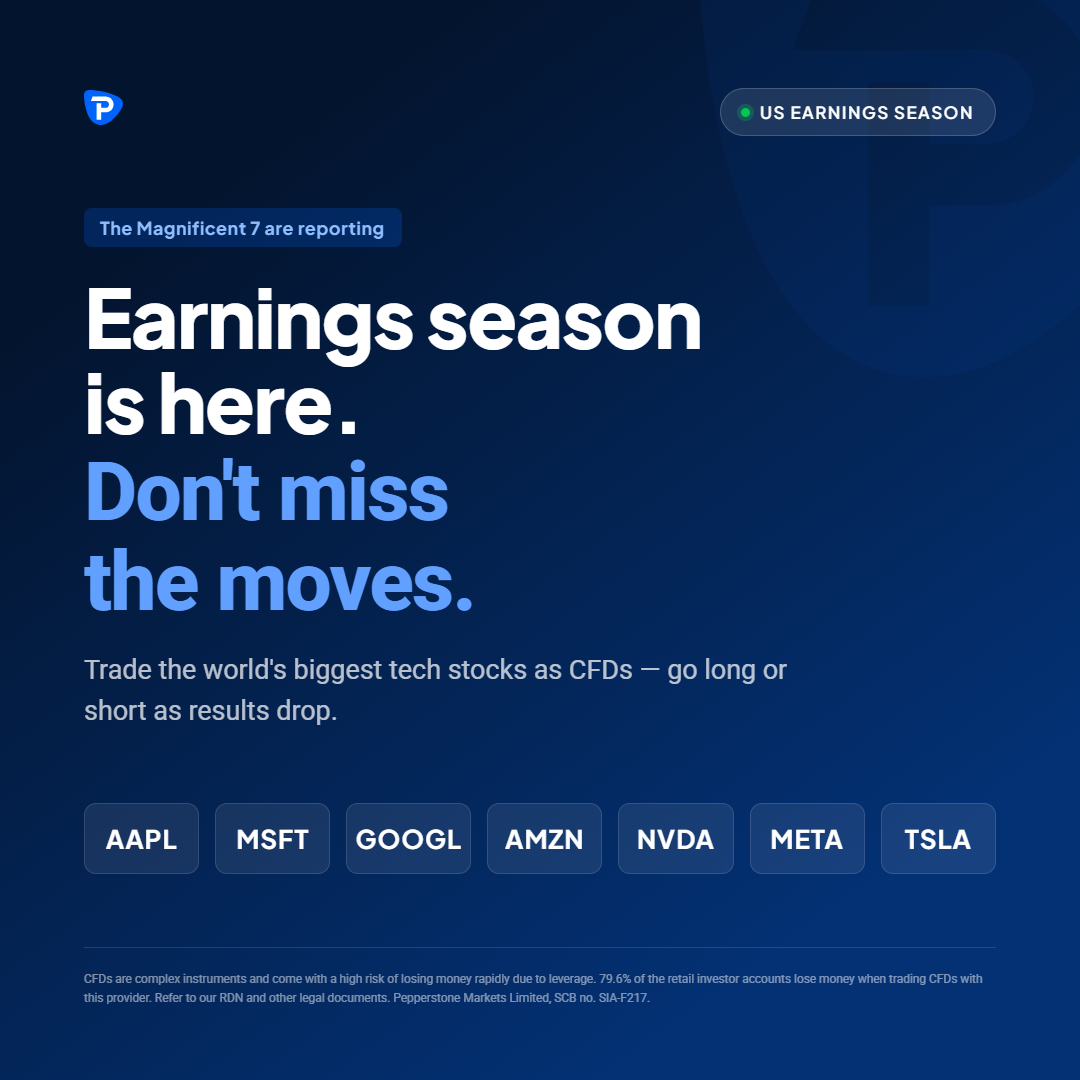 US EARNINGS SEASON

The Magnificent 7 are reporting

Earnings season is here.
Don't miss the moves.

Trade the world's biggest tech stocks as CFDs — go long or short as results drop.

AAPL MSFT GOOGL AMZN NVDA META TSLA

CFDs are complex instruments and come with a high risk of losing money rapidly due to leverage. 79.6% of the retail investor accounts lose money when trading CFDs with this provider. Refer to our RDN and other legal documents. Pepperstone Markets Limited, SCB no. SIA-F217.